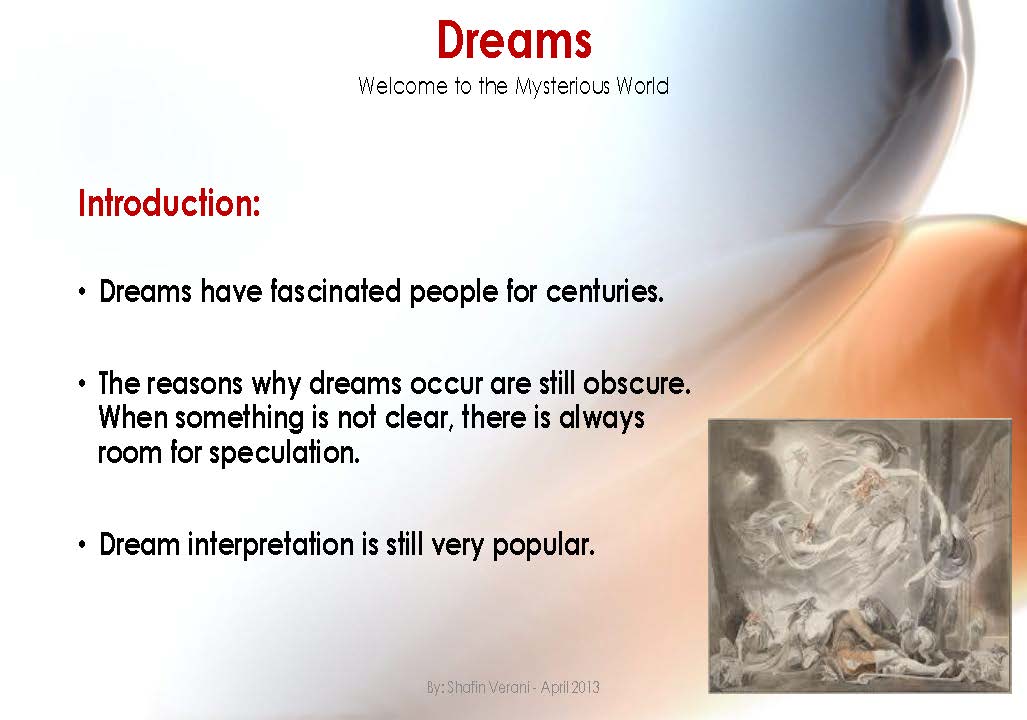 Dreams
Welcome to the Mysterious World

Introduction:

• Dreams have fascinated people for centuries.

• The reasons why dreams occur are still obscure. When something is not clear, there is always room for speculation.

• Dream interpretation is still very popular.

By: Shafin Verani - April 2013